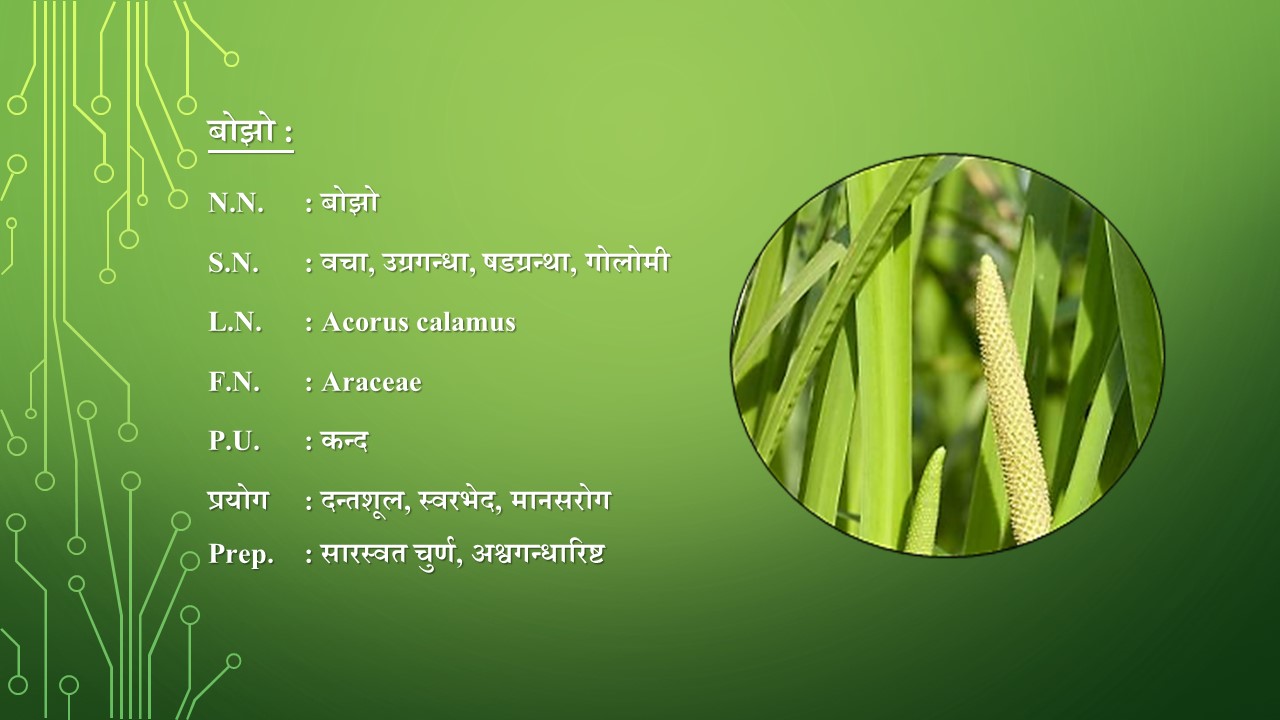 बोझो :

N.N. : बोझो

S.N. : वचा, उग्रगन्धा, षडग्रन्था, गोलोमी

L.N. : Acorus calamus

F.N. : Araceae

P.U. : कन्द

प्रयोग : दन्तशूल, स्वरभेद, मानसरोग

Prep. : सारस्वत चुर्ण, अश्वगन्धारिष्ट